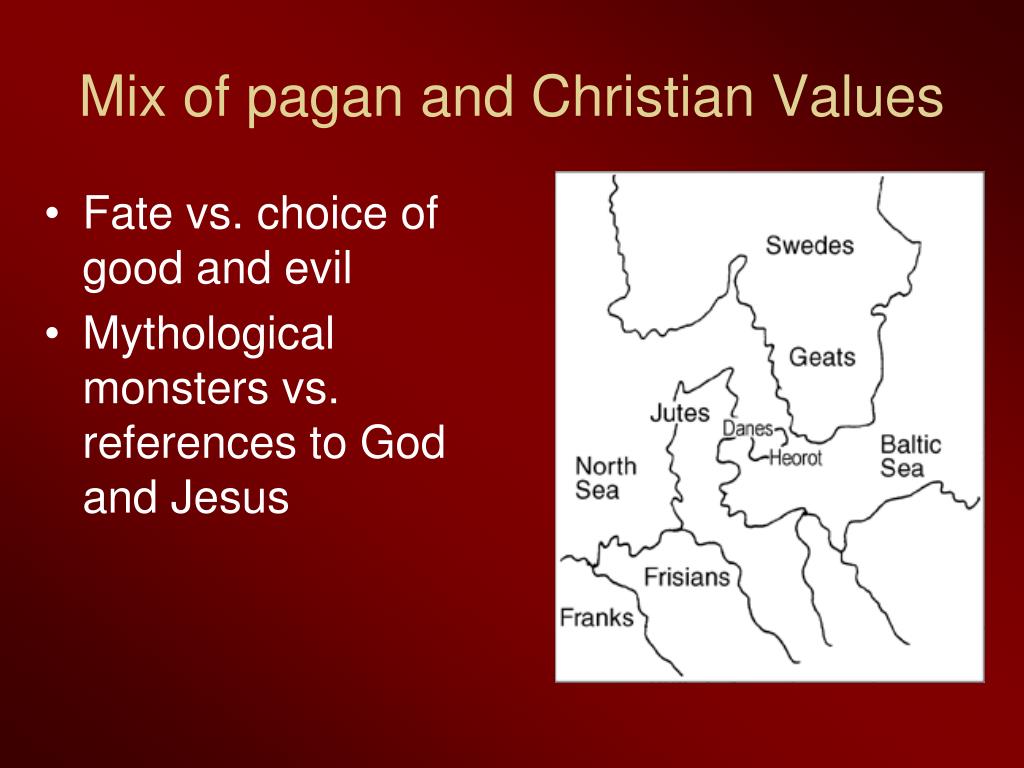 Mix of pagan and Christian Values

• Fate vs. choice of good and evil
• Mythological monsters vs. references to God and Jesus

Swedes
Geats
Jutes
Danes
Heorot
Baltic Sea
North Sea
Frisians
Franks